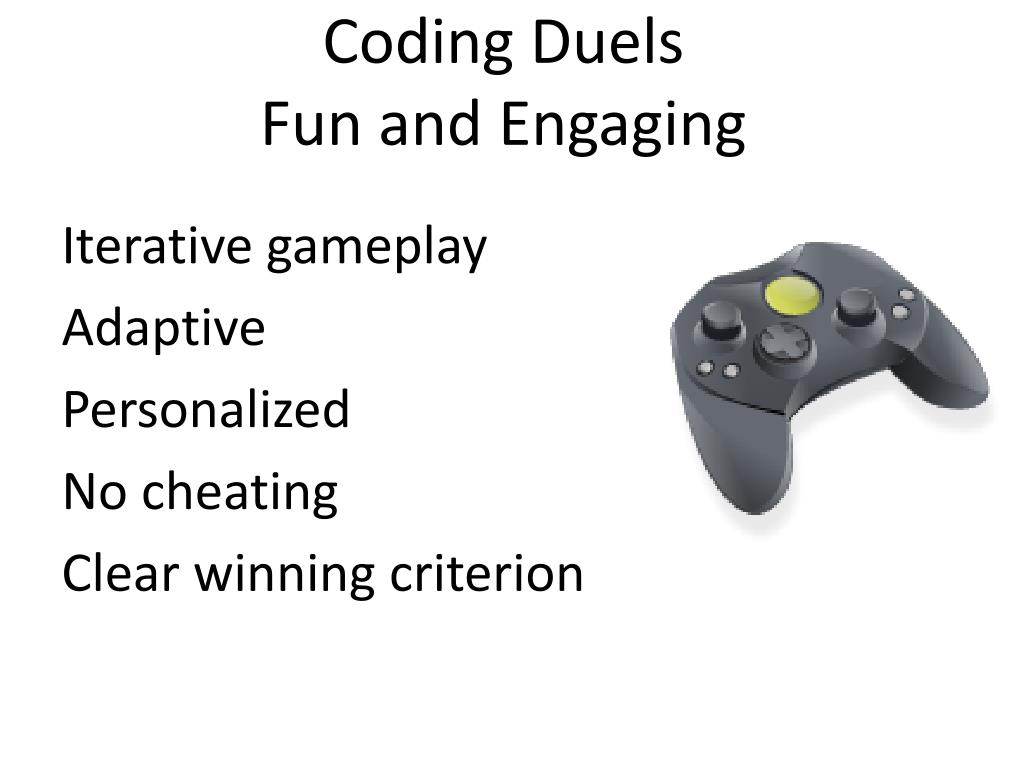 Coding Duels
Fun and Engaging

Iterative gameplay

Adaptive

Personalized

No cheating

Clear winning criterion